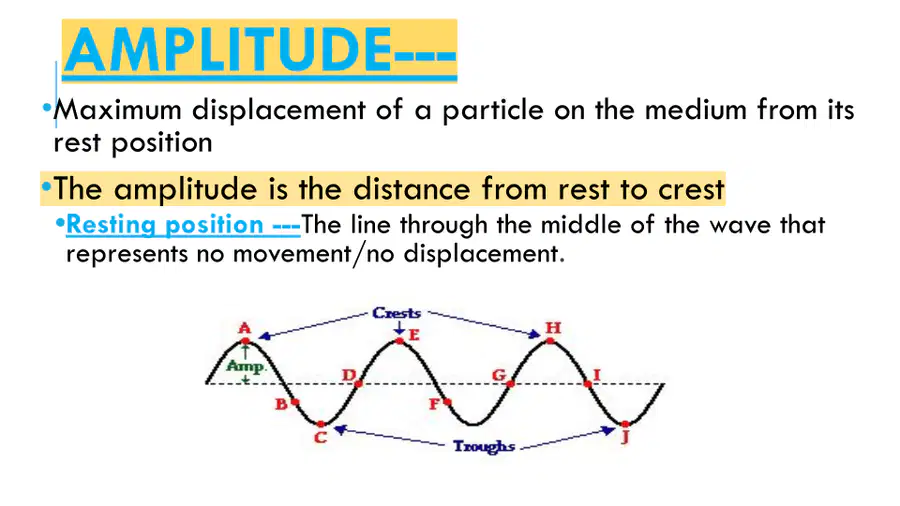 AMPLITUDE---

•Maximum displacement of a particle on the medium from its rest position

•The amplitude is the distance from rest to crest

•Resting position ---The line through the middle of the wave that represents no movement/no displacement.

Crests
A
E
H
Amp.
D
G
I
B
F
C
J
Troughs